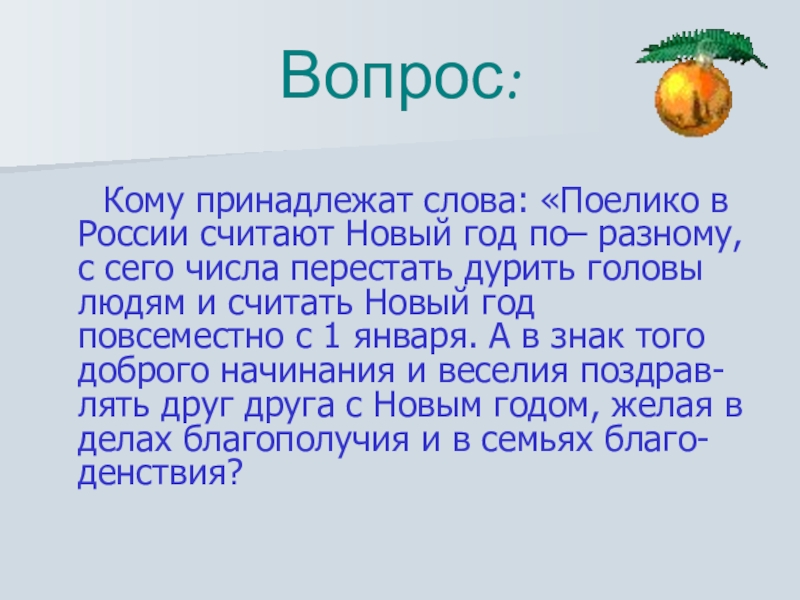 Вопрос:

Кому принадлежат слова: «Поелико в России считают Новый год по– разному, с сего числа перестать дурить головы людям и считать Новый год повсеместно с 1 января. А в знак того доброго начинания и веселия поздравлять друг друга с Новым годом, желая в делах благополучия и в семьях благоденствия?